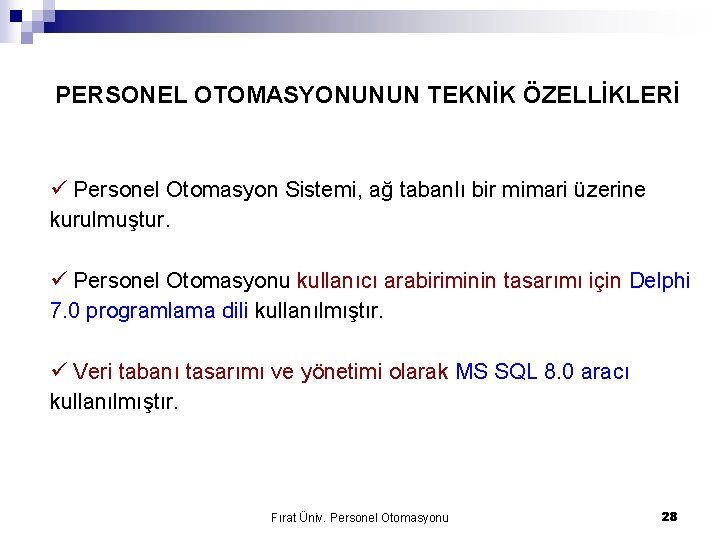 PERSONEL OTOMASYONUNUN TEKNİK ÖZELLİKLERİ

✓ Personel Otomasyon Sistemi, ağ tabanlı bir mimari üzerine kurulmuştur.

✓ Personel Otomasyonu kullanıcı arabiriminin tasarımı için Delphi 7.0 programlama dili kullanılmıştır.

✓ Veri tabanı tasarımı ve yönetimi olarak MS SQL 8.0 aracı kullanılmıştır.

Fırat Üniv. Personel Otomasyonu

28